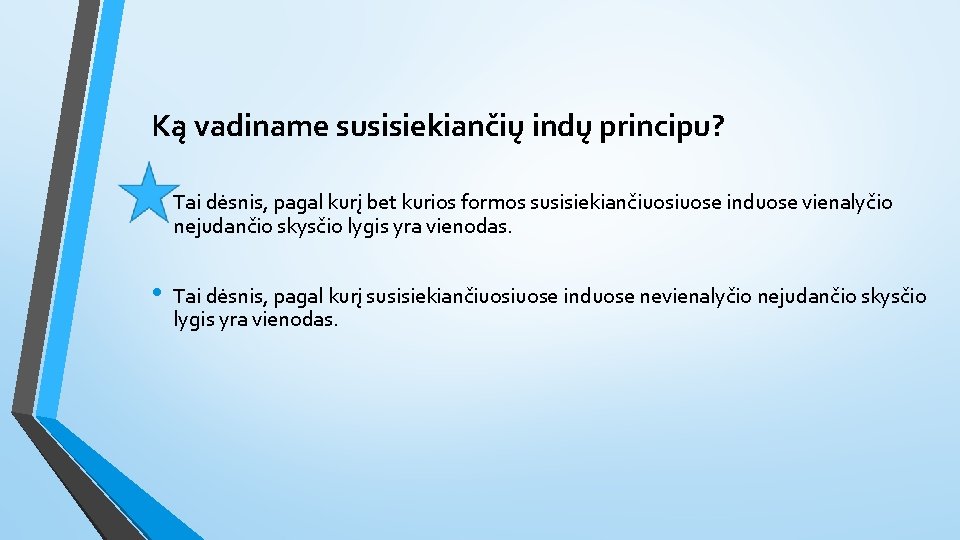 Ką vadiname susisiekiančių indų principu?

Tai dėsnis, pagal kurį bet kurios formos susisiekiančiuosiuose induose vienalyčio nejudančio skysčio lygis yra vienodas.

• Tai dėsnis, pagal kurį susisiekiančiuosiuose induose nevienalyčio nejudančio skysčio lygis yra vienodas.